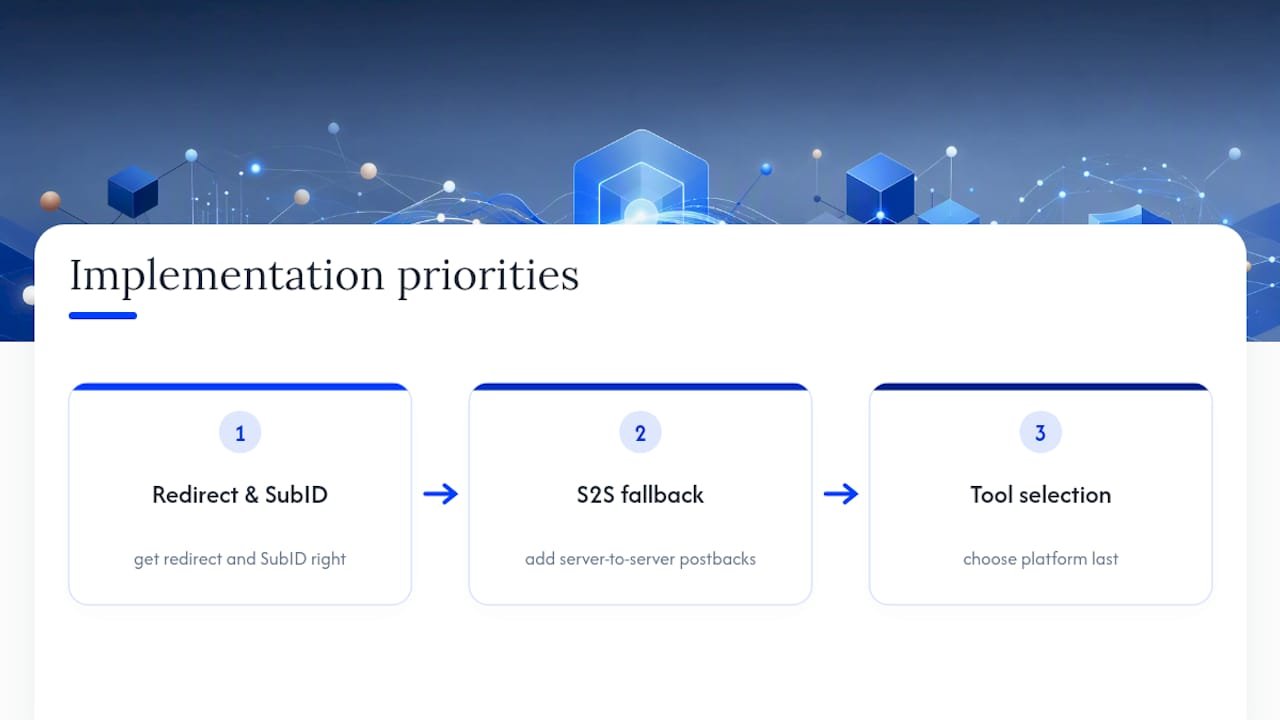 Implementation priorities

1
Redirect & SubID
get redirect and SubID right

2
S2S fallback
add server-to-server postbacks

3
Tool selection
choose platform last